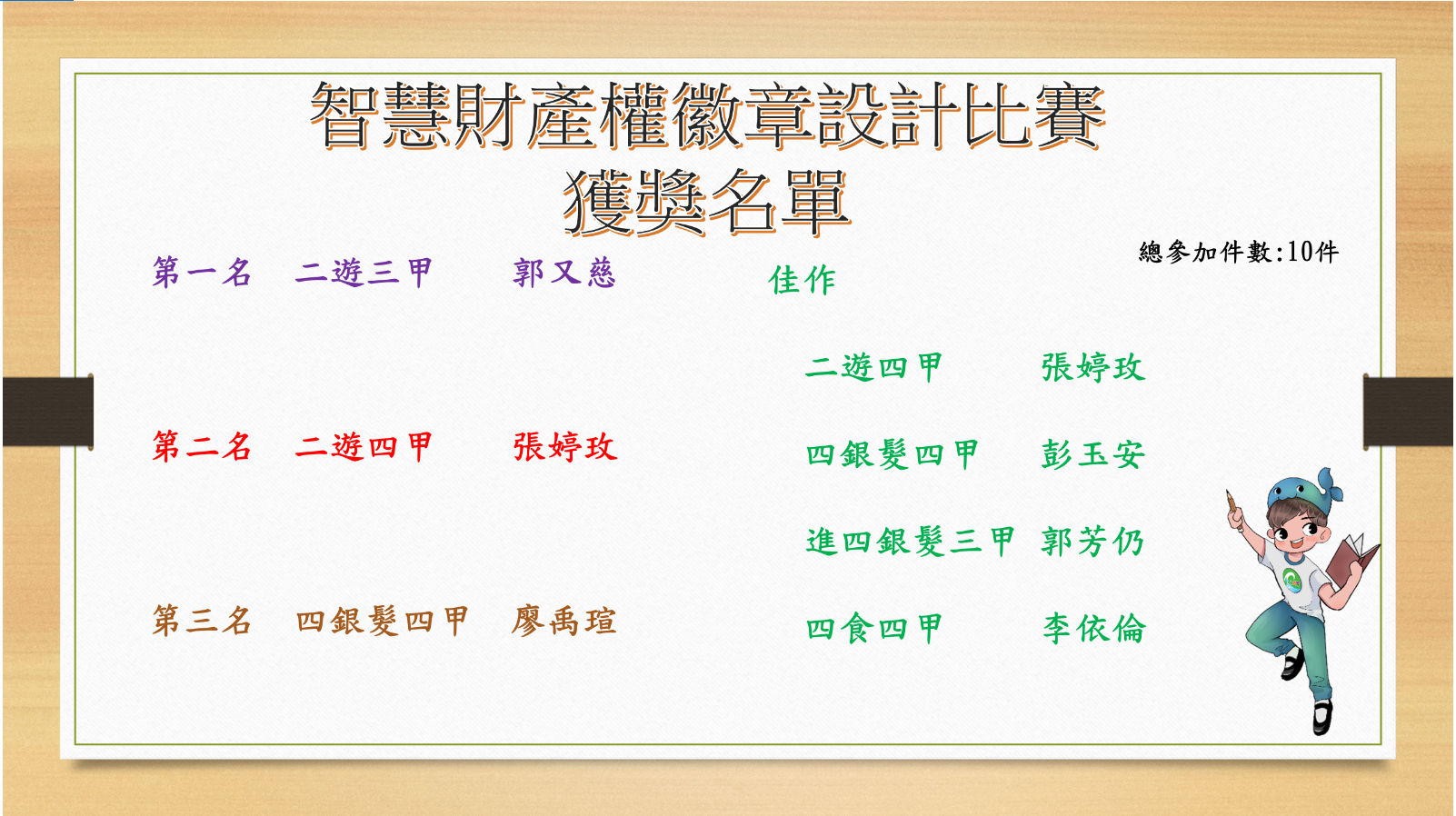 智慧財產權徽章設計比賽
獲獎名單

總參加件數:10件

第一名　二遊三甲　郭又慈

第二名　二遊四甲　張婷玫

第三名　四銀髮四甲　廖禹瑄

佳作

二遊四甲　張婷玫

四銀髮四甲　彭玉安

進四銀髮三甲　郭芳仍

四食四甲　李依倫